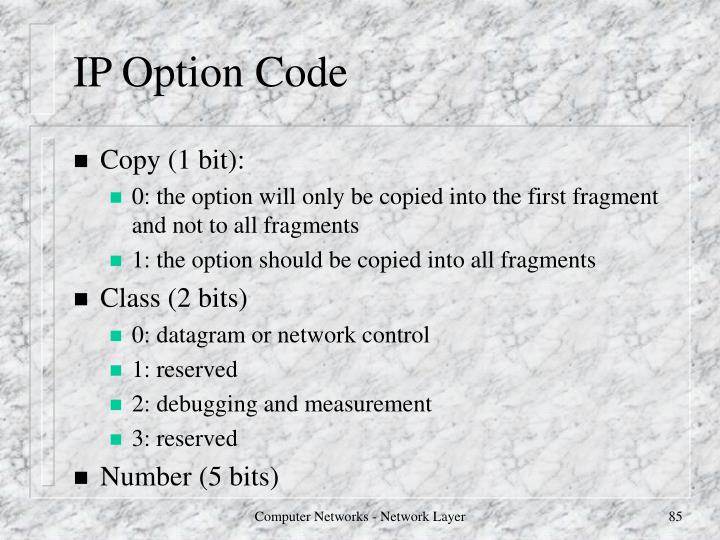 IP Option Code

- Copy (1 bit):
  - 0: the option will only be copied into the first fragment and not to all fragments
  - 1: the option should be copied into all fragments
- Class (2 bits)
  - 0: datagram or network control
  - 1: reserved
  - 2: debugging and measurement
  - 3: reserved
- Number (5 bits)

Computer Networks - Network Layer

85